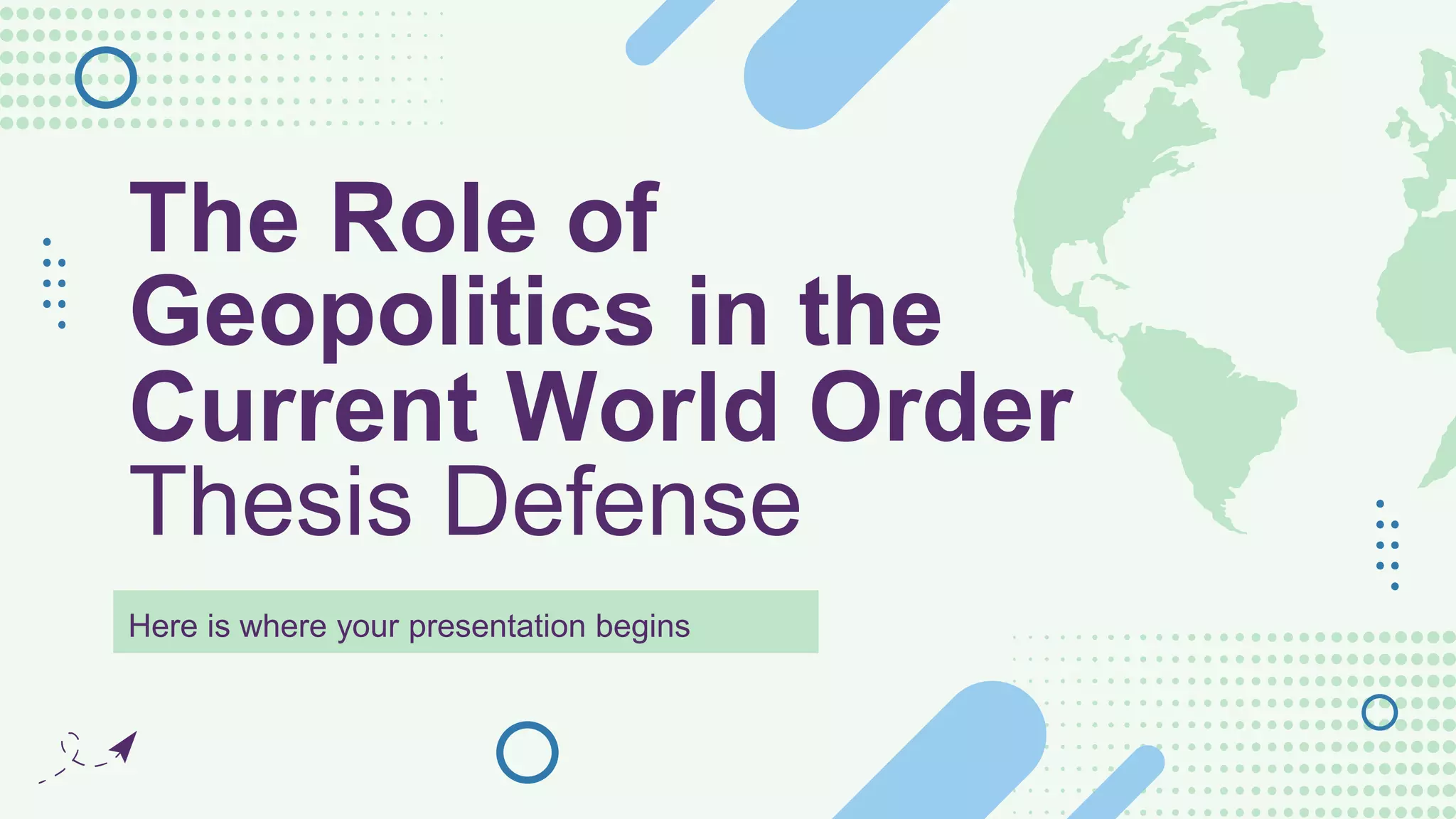 The Role of Geopolitics in the Current World Order Thesis Defense

Here is where your presentation begins